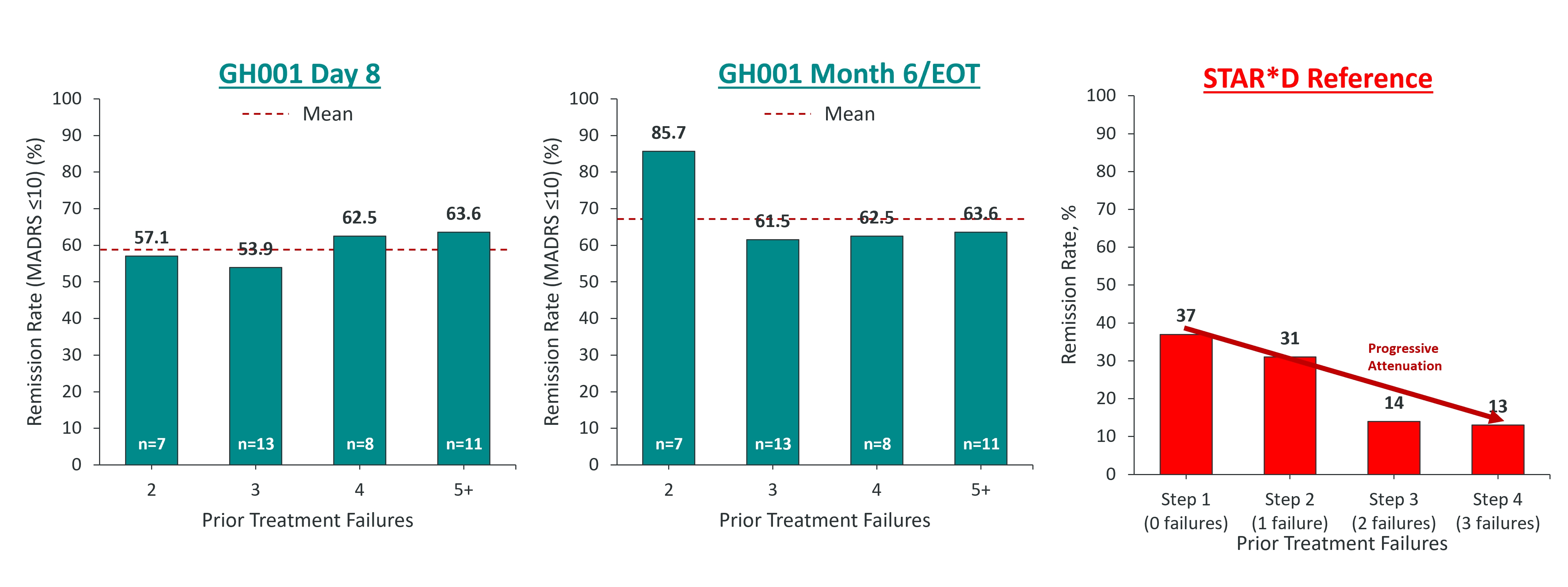 GH001 Day 8

Mean

Remission Rate (MADRS ≤10) (%)

100
90
80
70
60
50
40
30
20
10
0

57.1
53.9
62.5
63.6

n=7
n=13
n=8
n=11

2
3
4
5+

Prior Treatment Failures

GH001 Month 6/EOT

Mean

Remission Rate (MADRS ≤10) (%)

100
90
80
70
60
50
40
30
20
10
0

85.7
61.5
62.5
63.6

n=7
n=13
n=8
n=11

2
3
4
5+

Prior Treatment Failures

STAR*D Reference

Remission Rate, %

100
90
80
70
60
50
40
30
20
10
0

37
31
14
13

Progressive Attenuation

Step 1 (0 failures)
Step 2 (1 failure)
Step 3 (2 failures)
Step 4 (3 failures)

Prior Treatment Failures